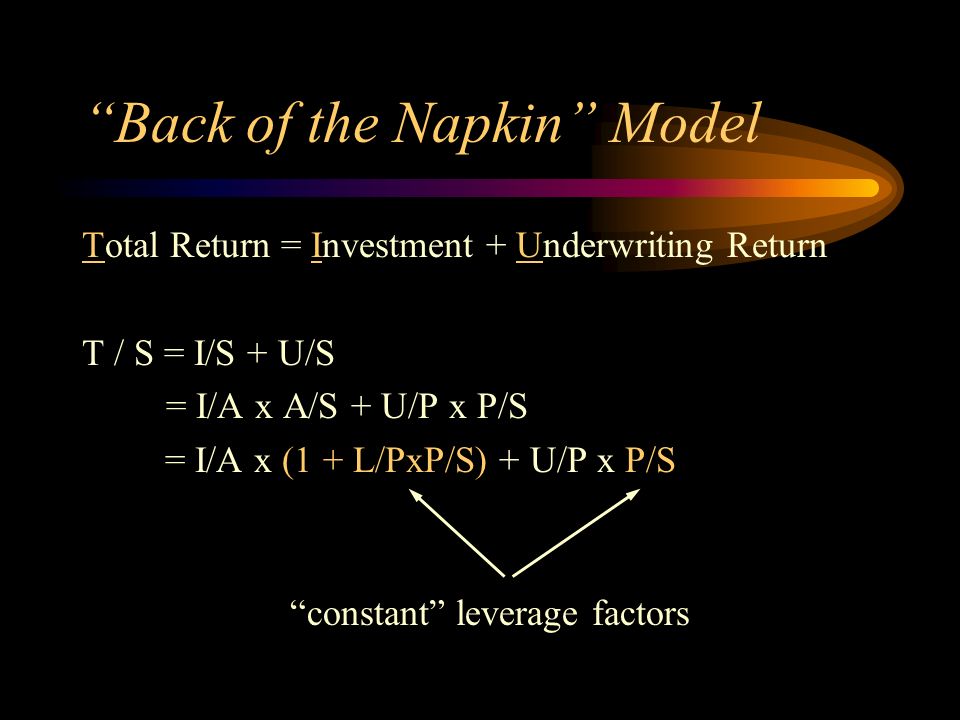 “Back of the Napkin” Model

Total Return = Investment + Underwriting Return

T / S = I/S + U/S
= I/A x A/S + U/P x P/S
= I/A x (1 + L/PxP/S) + U/P x P/S

“constant” leverage factors